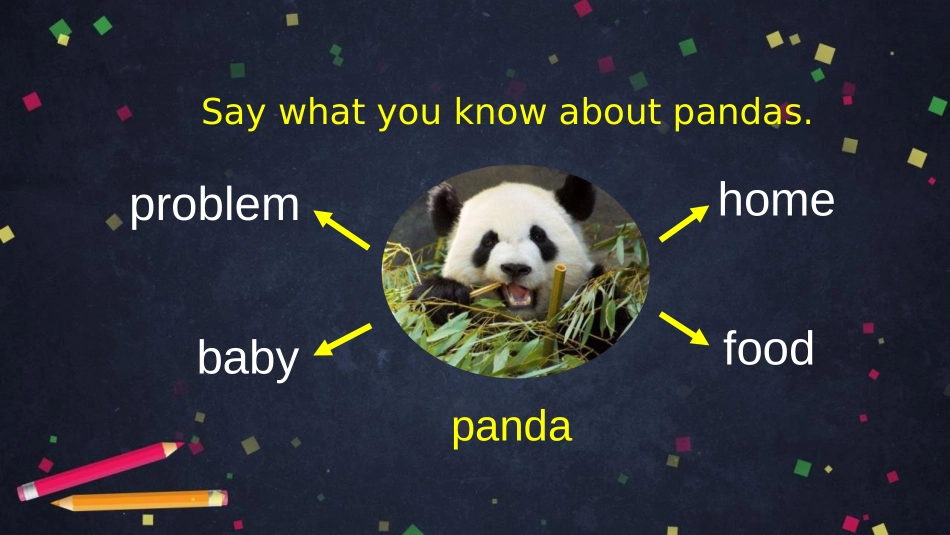 Say what you know about pandas.

problem

home

baby

food

panda